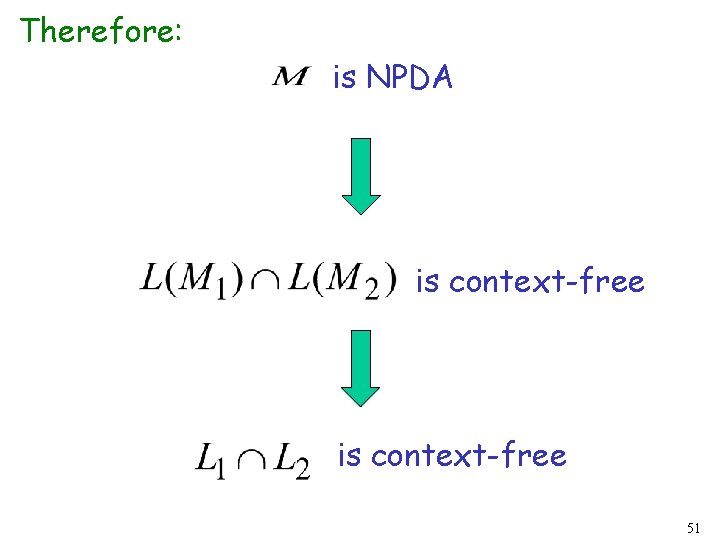 Therefore:

$M$ is NPDA

$L(M_1) \cap L(M_2)$ is context-free

$L_1 \cap L_2$ is context-free

51